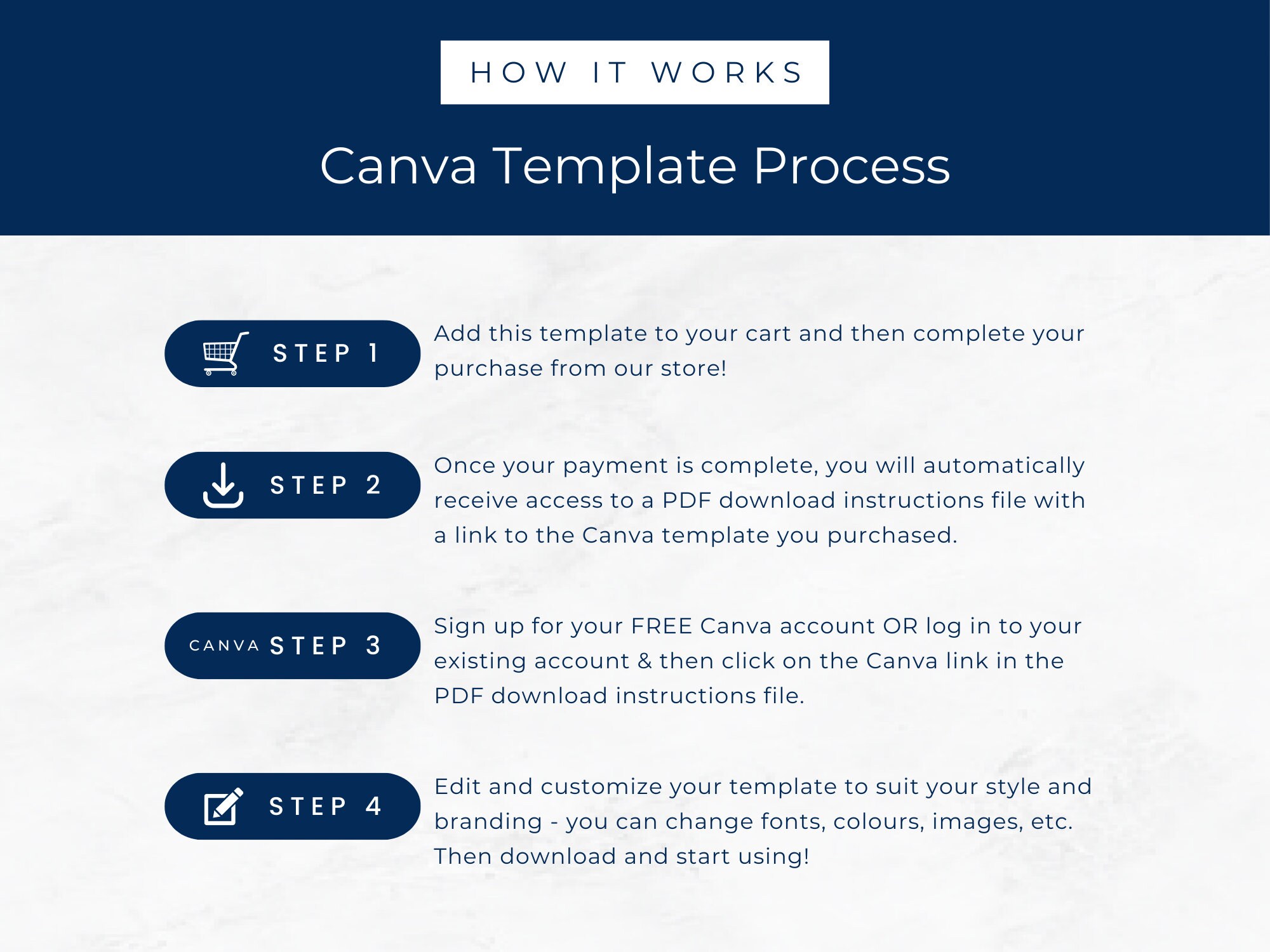 HOW IT WORKS

Canva Template Process

STEP 1

Add this template to your cart and then complete your purchase from our store!

STEP 2

Once your payment is complete, you will automatically receive access to a PDF download instructions file with a link to the Canva template you purchased.

CANVA STEP 3

Sign up for your FREE Canva account OR log in to your existing account & then click on the Canva link in the PDF download instructions file.

STEP 4

Edit and customize your template to suit your style and branding - you can change fonts, colours, images, etc. Then download and start using!